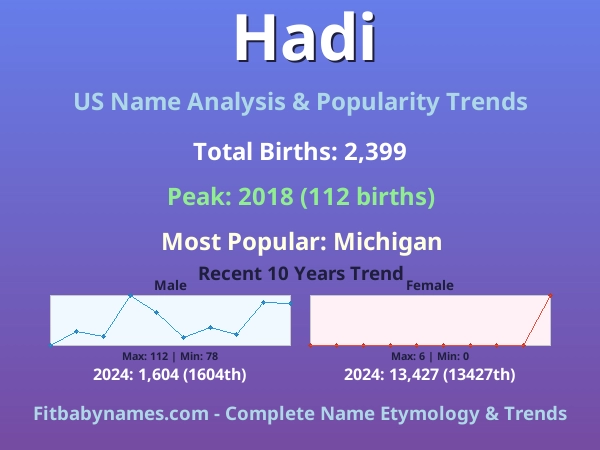 Hadi

US Name Analysis & Popularity Trends

Total Births: 2,399

Peak: 2018 (112 births)

Most Popular: Michigan

Recent 10 Years Trend

Male

Max: 112 | Min: 78

2024: 1,604 (1604th)

Female

Max: 6 | Min: 0

2024: 13,427 (13427th)

Fitbabynames.com - Complete Name Etymology & Trends